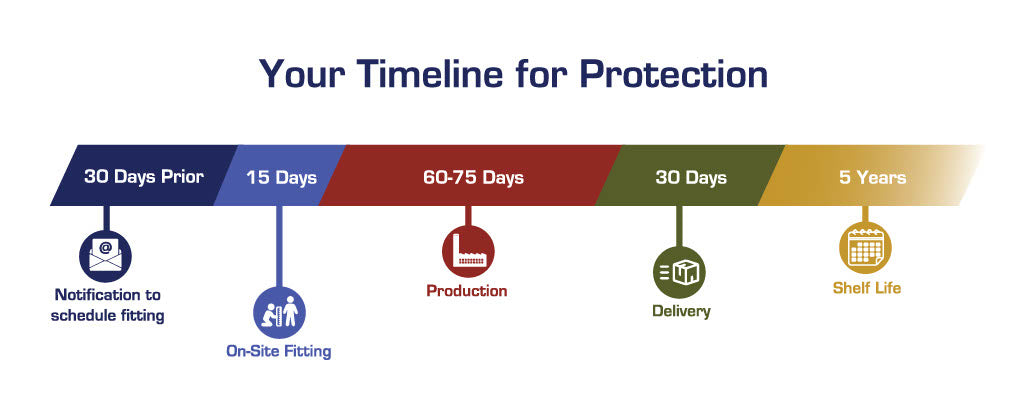 Your Timeline for Protection

30 Days Prior

15 Days

60-75 Days

30 Days

5 Years

@

Notification to schedule fitting

On-Site Fitting

Production

Delivery

Shelf Life